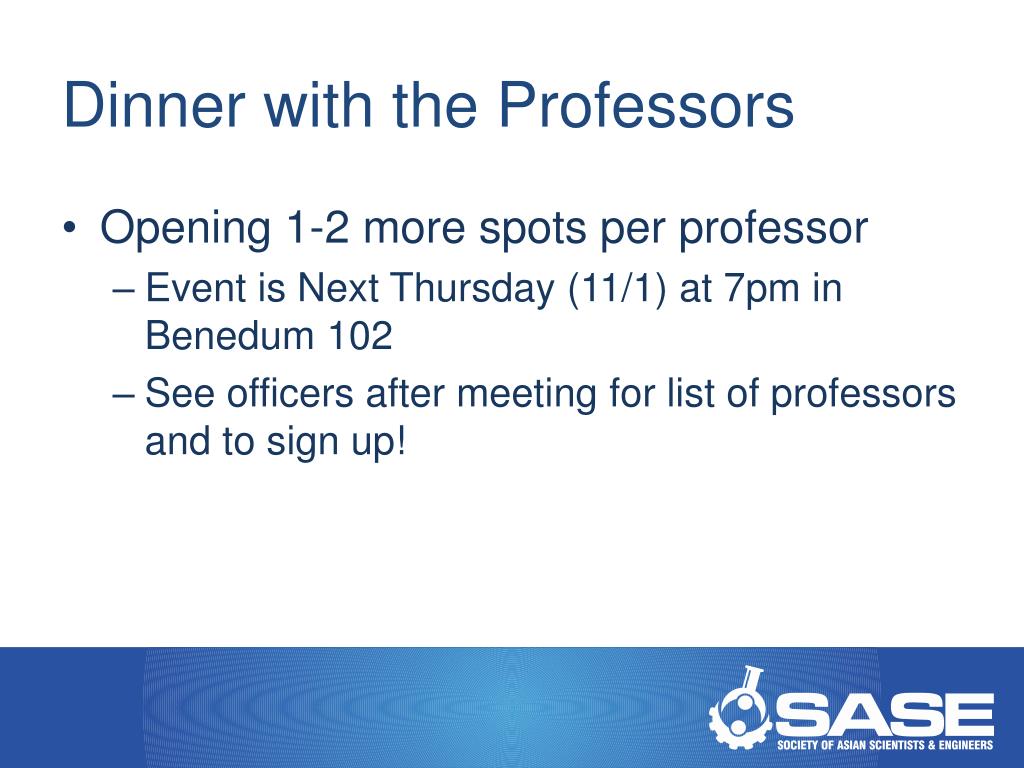 Dinner with the Professors

• Opening 1-2 more spots per professor
– Event is Next Thursday (11/1) at 7pm in Benedum 102
– See officers after meeting for list of professors and to sign up!

SASE
SOCIETY OF ASIAN SCIENTISTS & ENGINEERS